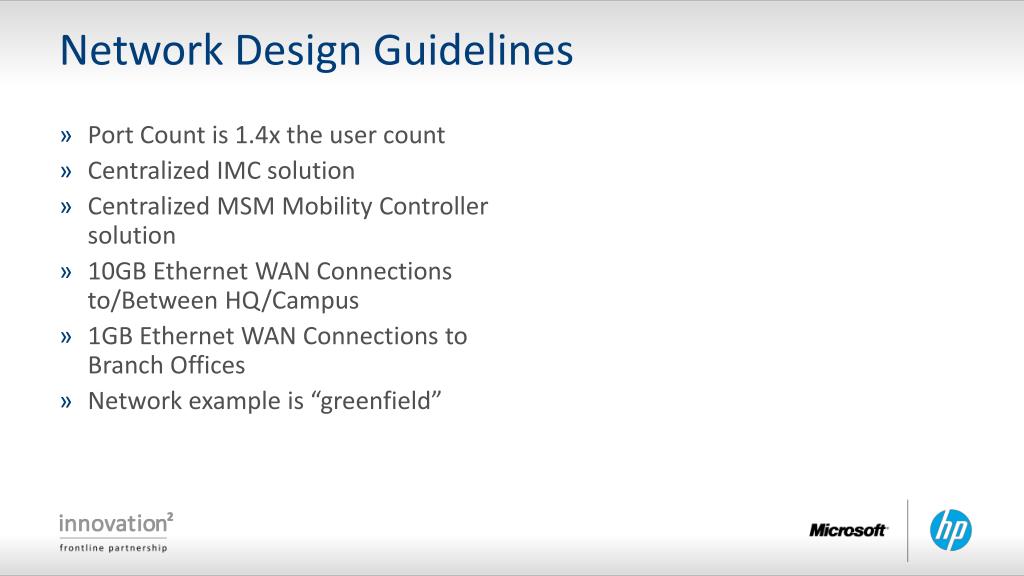 Network Design Guidelines

» Port Count is 1.4x the user count
» Centralized IMC solution
» Centralized MSM Mobility Controller solution
» 10GB Ethernet WAN Connections to/Between HQ/Campus
» 1GB Ethernet WAN Connections to Branch Offices
» Network example is “greenfield”

innovation²
frontline partnership

Microsoft

hp